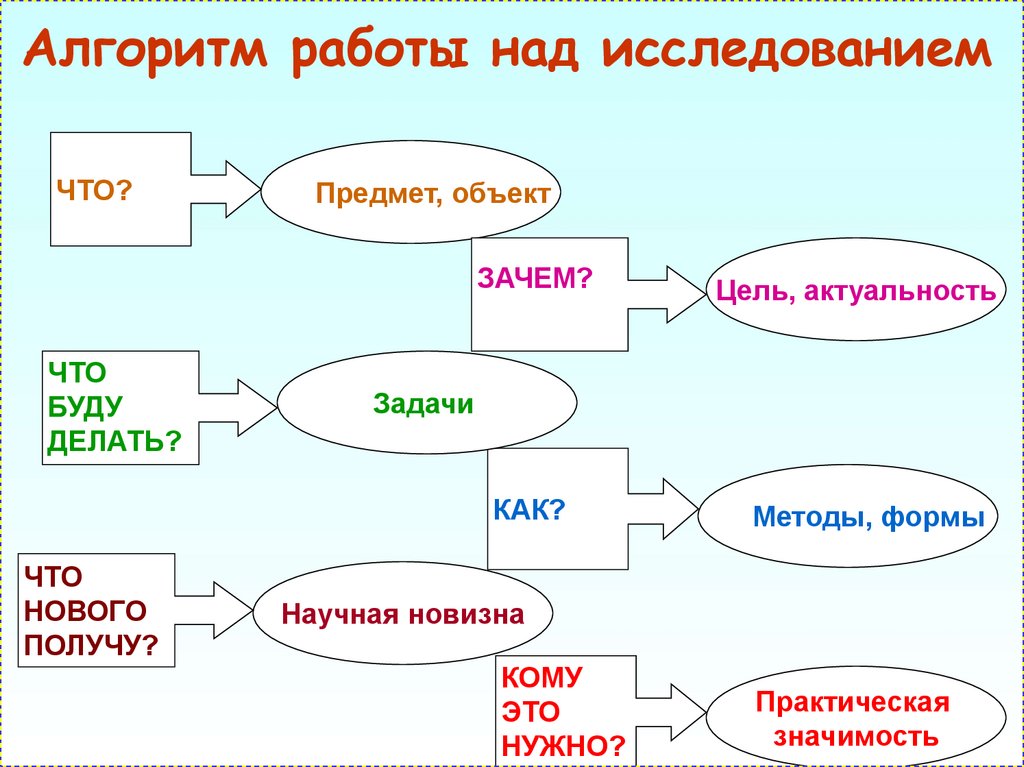 Алгоритм работы над исследованием

ЧТО?

Предмет, объект

ЗАЧЕМ?

Цель, актуальность

ЧТО БУДУ ДЕЛАТЬ?

Задачи

КАК?

Методы, формы

ЧТО НОВОГО ПОЛУЧУ?

Научная новизна

КОМУ ЭТО НУЖНО?

Практическая значимость